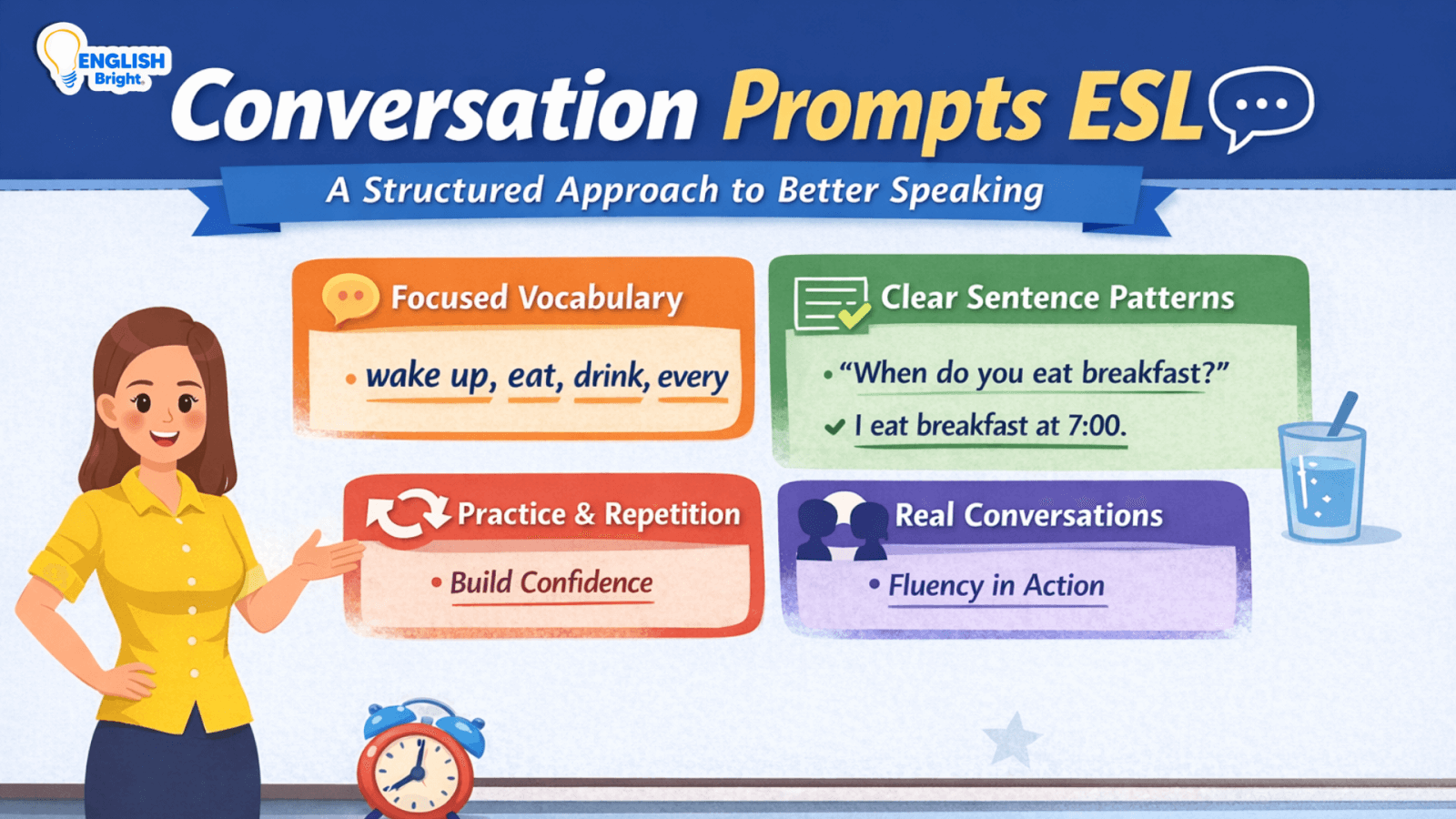 ENGLISH Bright

Conversation Prompts ESL

A Structured Approach to Better Speaking

Focused Vocabulary

• wake up, eat, drink, every

Clear Sentence Patterns

• "When do you eat breakfast?"

✔ I eat breakfast at 7:00.

Practice & Repetition

• Build Confidence

Real Conversations

• Fluency in Action